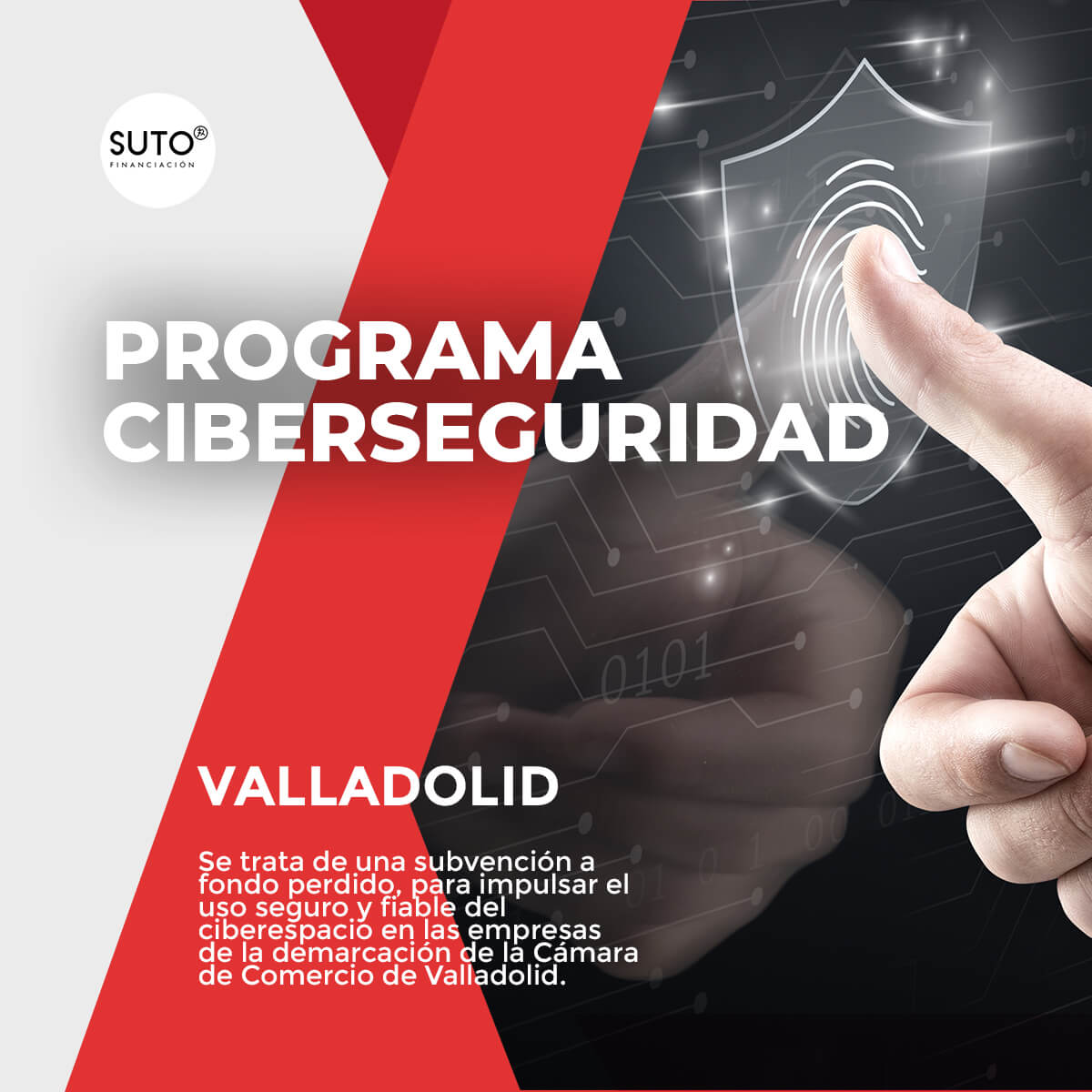 SUTO
FINANCIACIÓN

PROGRAMA CIBERSEGURIDAD

0101

VALLADOLID

Se trata de una subvención a fondo perdido, para impulsar el uso seguro y fiable del ciberespacio en las empresas de la demarcación de la Cámara de Comercio de Valladolid.